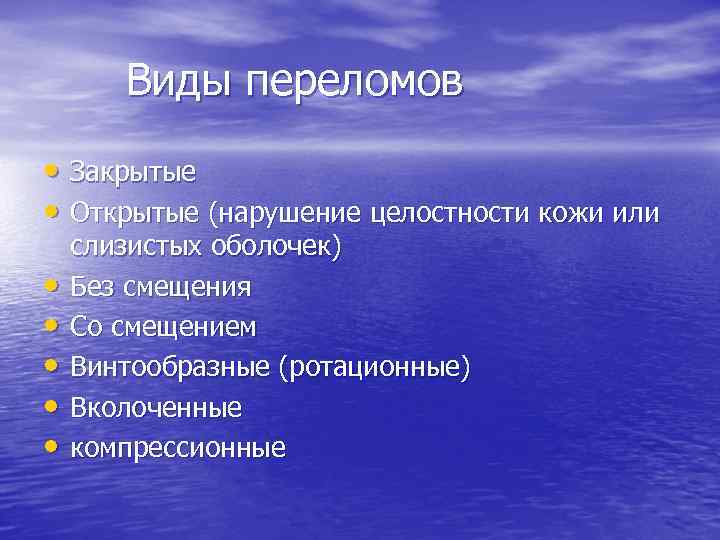 Виды переломов

• Закрытые
• Открытые (нарушение целостности кожи или слизистых оболочек)
• Без смещения
• Со смещением
• Винтообразные (ротационные)
• Вколоченные
• компрессионные